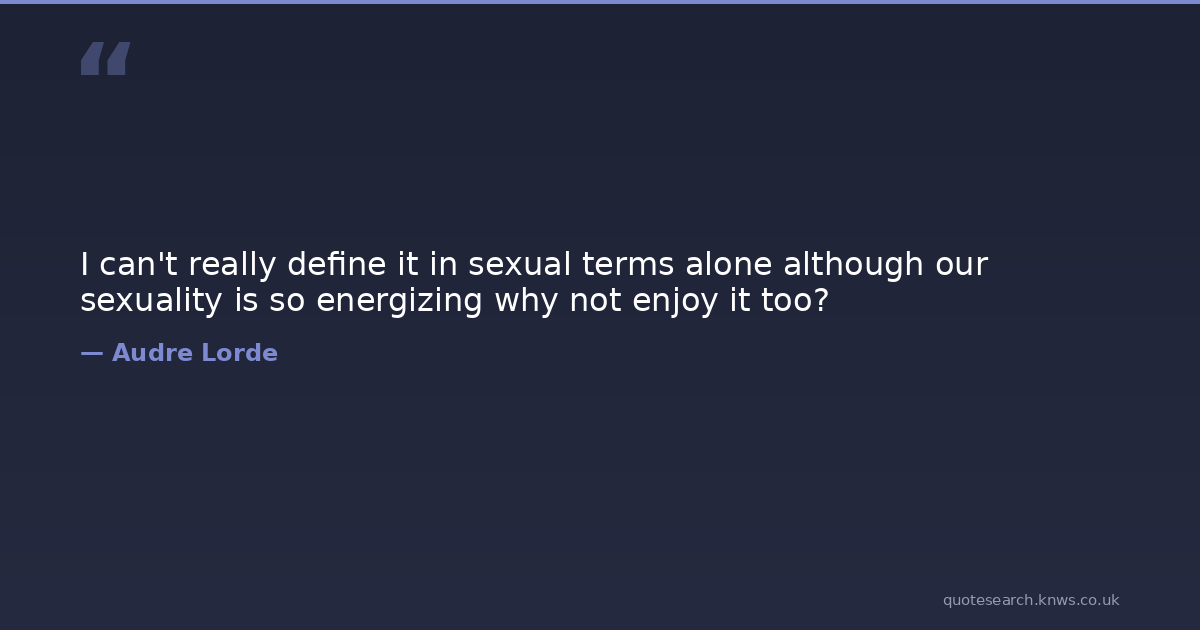 “

I can't really define it in sexual terms alone although our sexuality is so energizing why not enjoy it too?

— Audre Lorde

quotesearch.knws.co.uk